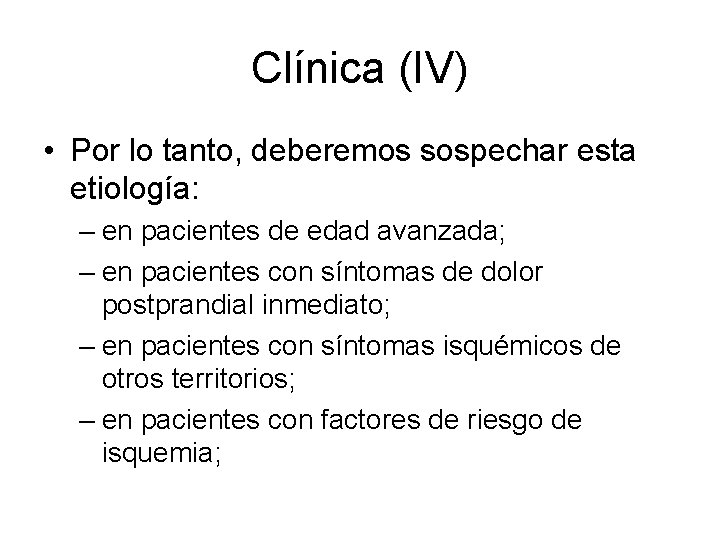 Clínica (IV)

• Por lo tanto, deberemos sospechar esta etiología:
– en pacientes de edad avanzada;
– en pacientes con síntomas de dolor postprandial inmediato;
– en pacientes con síntomas isquémicos de otros territorios;
– en pacientes con factores de riesgo de isquemia;